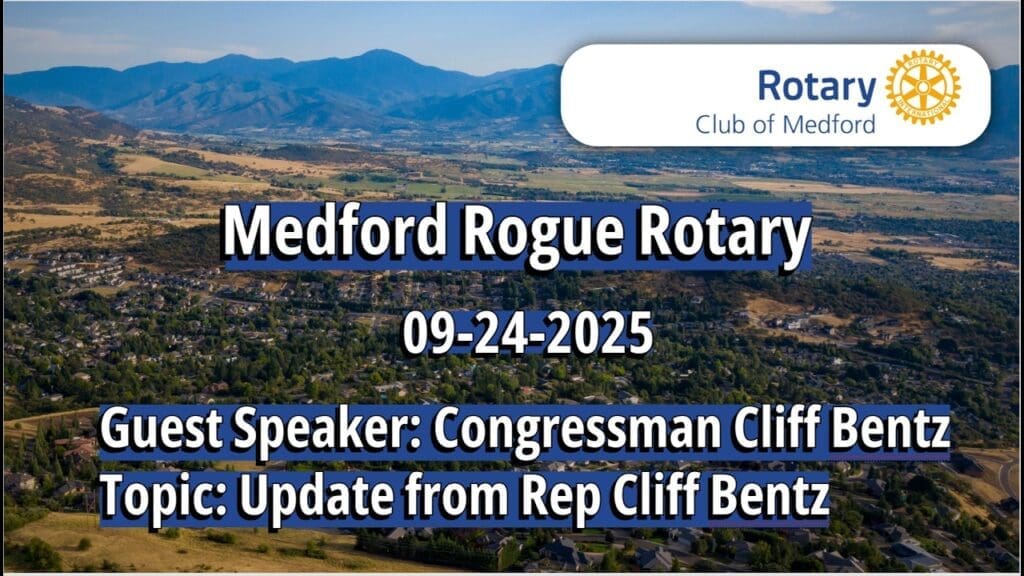 Rotary
Club of Medford

ROTARY INTERNATIONAL

Medford Rogue Rotary

09-24-2025

Guest Speaker: Congressman Cliff Bentz
Topic: Update from Rep Cliff Bentz